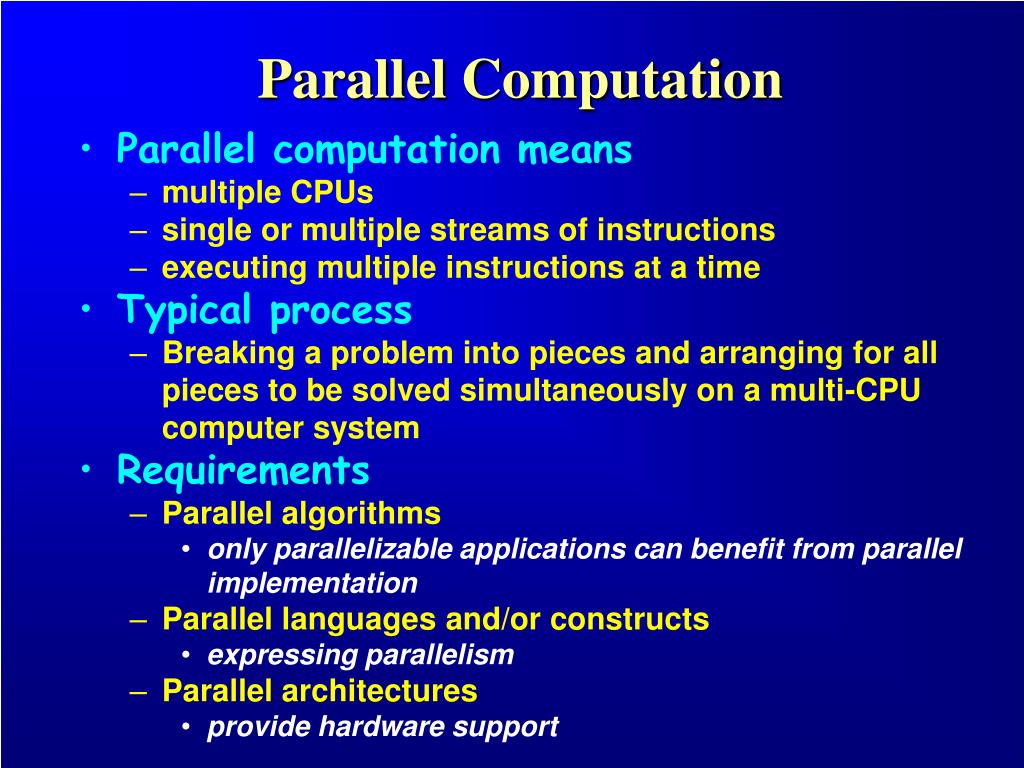 Parallel Computation

• Parallel computation means
  – multiple CPUs
  – single or multiple streams of instructions
  – executing multiple instructions at a time
• Typical process
  – Breaking a problem into pieces and arranging for all pieces to be solved simultaneously on a multi-CPU computer system
• Requirements
  – Parallel algorithms
    • only parallelizable applications can benefit from parallel implementation
  – Parallel languages and/or constructs
    • expressing parallelism
  – Parallel architectures
    • provide hardware support